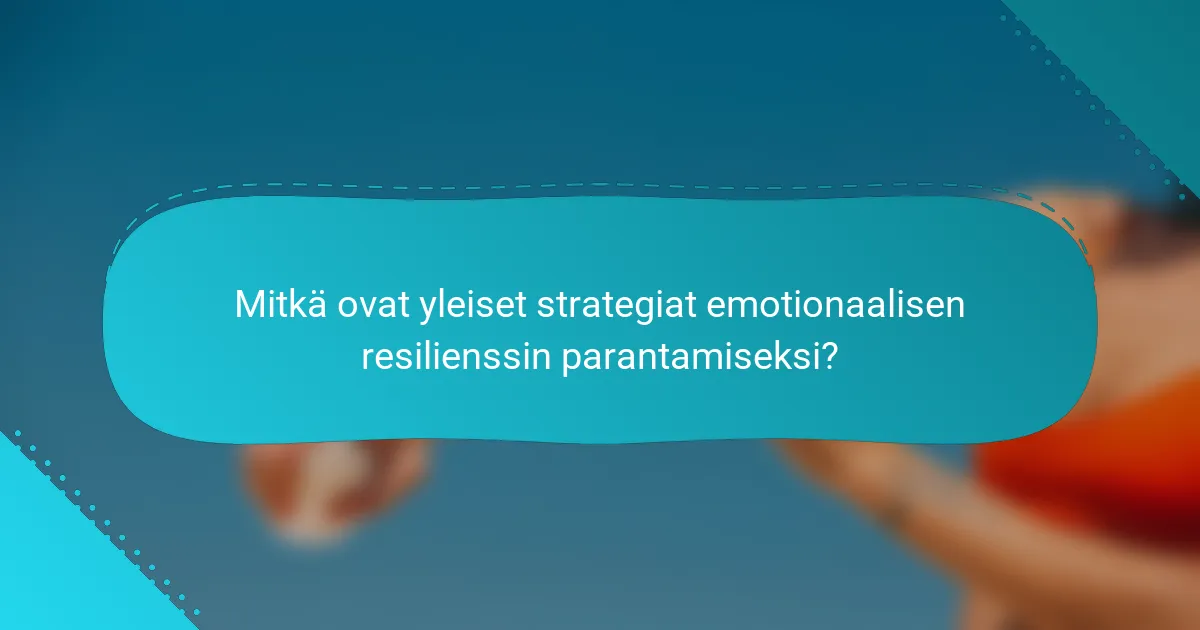 Mitkä ovat yleiset strategiat emotionaalisen resilienssin parantamiseksi?